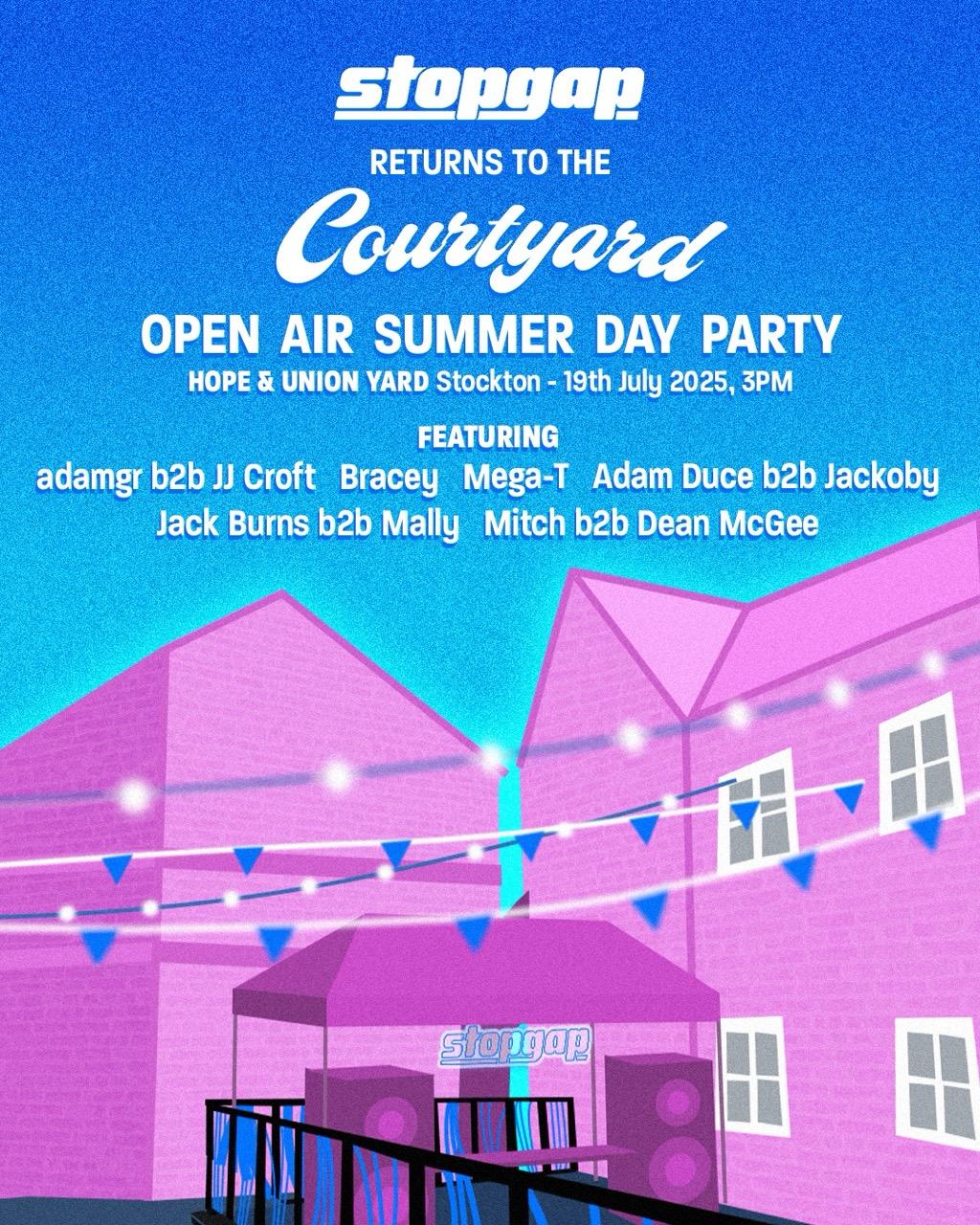 stopgap

RETURNS TO THE

Courtyard

OPEN AIR SUMMER DAY PARTY

HOPE & UNION YARD Stockton - 19th July 2025, 3PM

FEATURING

adamgr b2b JJ Croft Bracey Mega-T Adam Duce b2b Jackoby Jack Burns b2b Mally Mitch b2b Dean McGee

stopgap